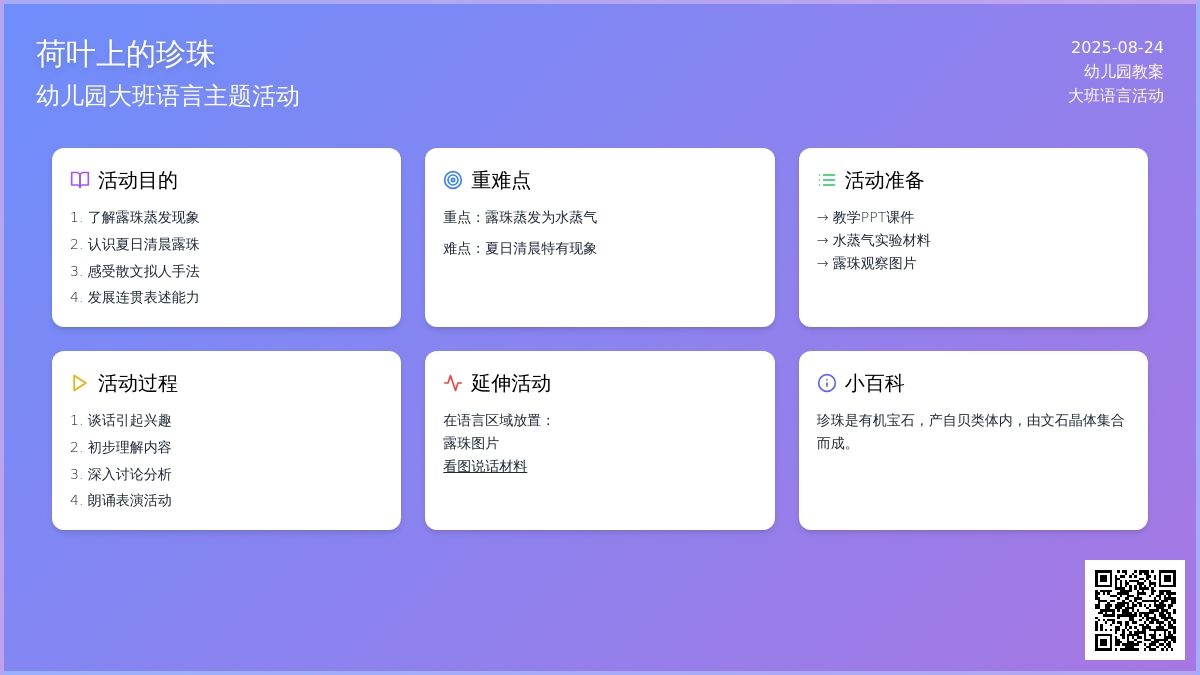 荷叶上的珍珠
幼儿园大班语言主题活动

2025-08-24
幼儿园教案
大班语言活动

活动目的

1. 了解露珠蒸发现象
2. 认识夏日清晨露珠
3. 感受散文拟人手法
4. 发展连贯表述能力

重难点

重点：露珠蒸发为水蒸气

难点：夏日清晨特有现象

活动准备

→ 教学PPT课件
→ 水蒸气实验材料
→ 露珠观察图片

活动过程

1. 谈话引起兴趣
2. 初步理解内容
3. 深入讨论分析
4. 朗诵表演活动

延伸活动

在语言区域放置：
露珠图片
看图说话材料

小百科

珍珠是有机宝石，产自贝类体内，由文石晶体集合而成。